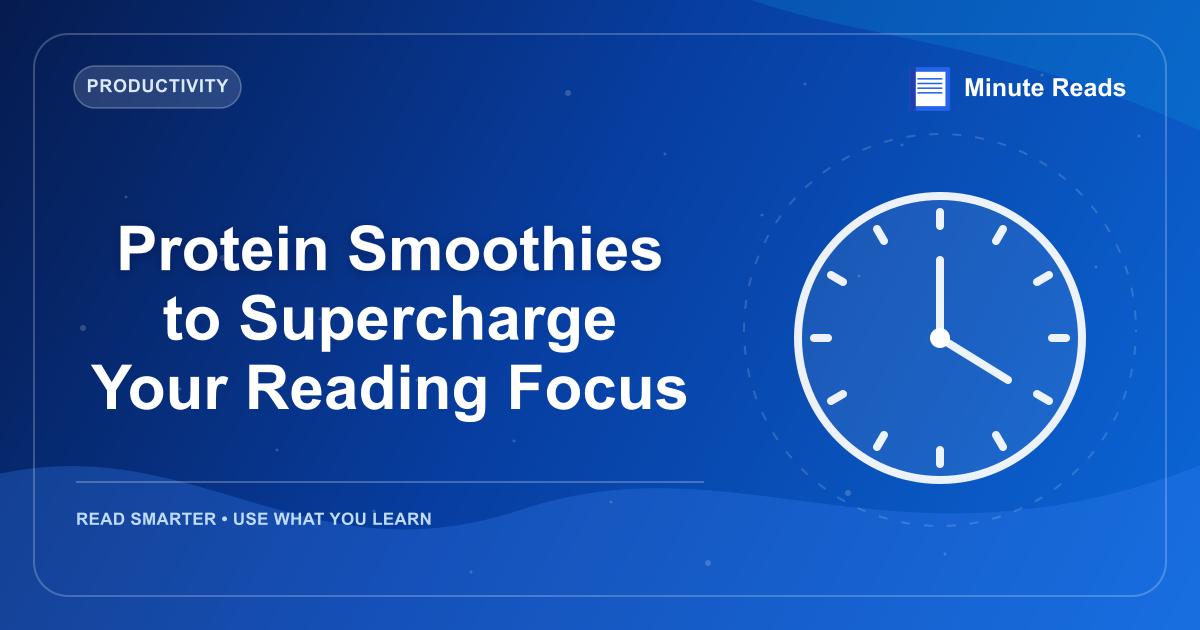 PRODUCTIVITY

Minute Reads

Protein Smoothies to Supercharge Your Reading Focus

READ SMARTER • USE WHAT YOU LEARN